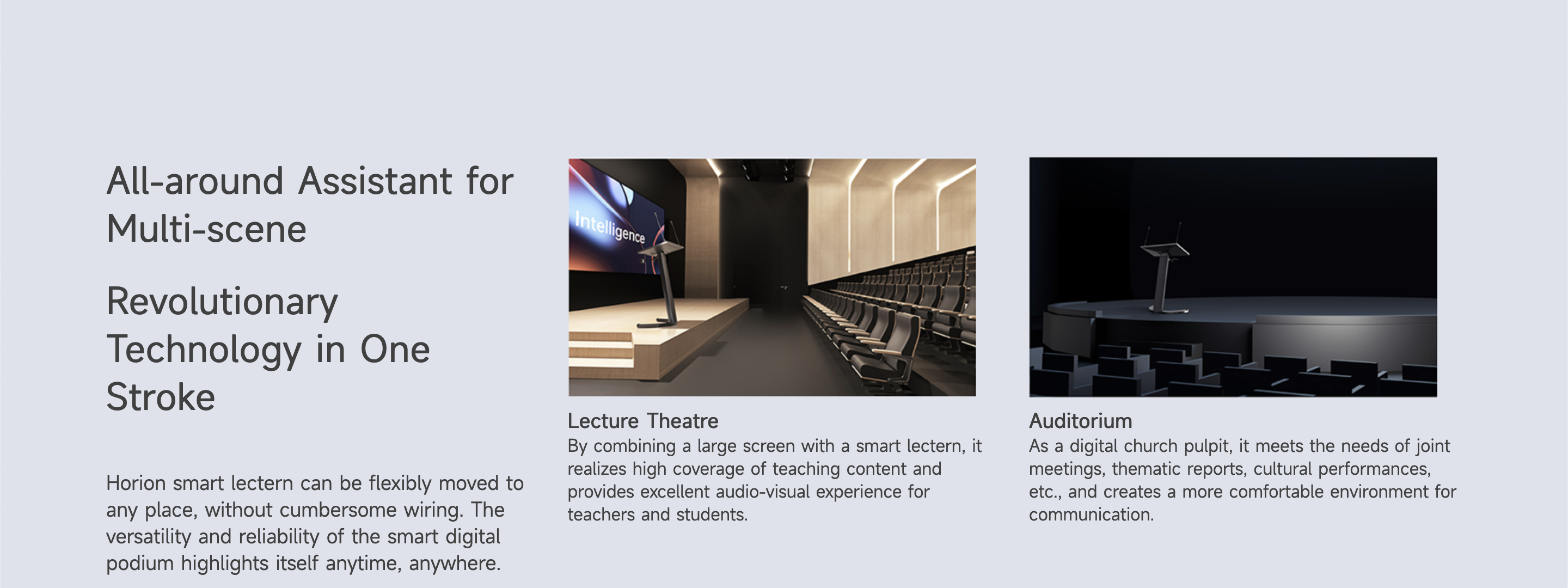 All-around Assistant for Multi-scene

Revolutionary Technology in One Stroke

Horion smart lectern can be flexibly moved to any place, without cumbersome wiring. The versatility and reliability of the smart digital podium highlights itself anytime, anywhere.

Intelligence

Lecture Theatre
By combining a large screen with a smart lectern, it realizes high coverage of teaching content and provides excellent audio-visual experience for teachers and students.

Auditorium
As a digital church pulpit, it meets the needs of joint meetings, thematic reports, cultural performances, etc., and creates a more comfortable environment for communication.